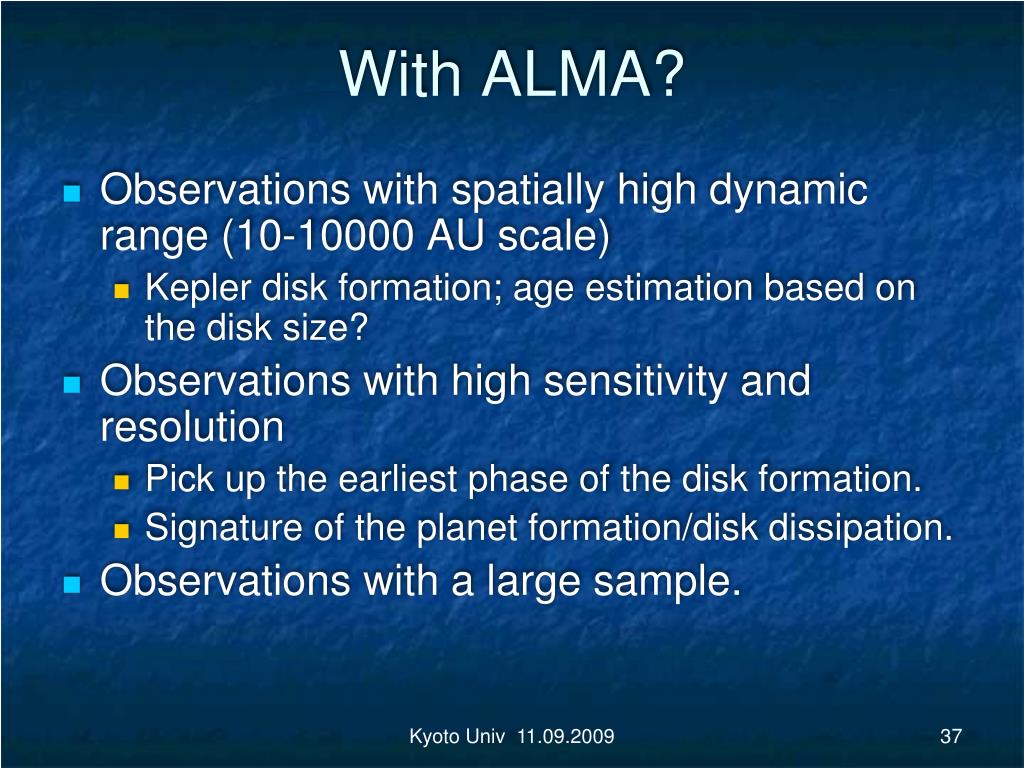 With ALMA?

Observations with spatially high dynamic range (10-10000 AU scale)

Kepler disk formation; age estimation based on the disk size?

Observations with high sensitivity and resolution

Pick up the earliest phase of the disk formation.

Signature of the planet formation/disk dissipation.

Observations with a large sample.

Kyoto Univ 11.09.2009

37